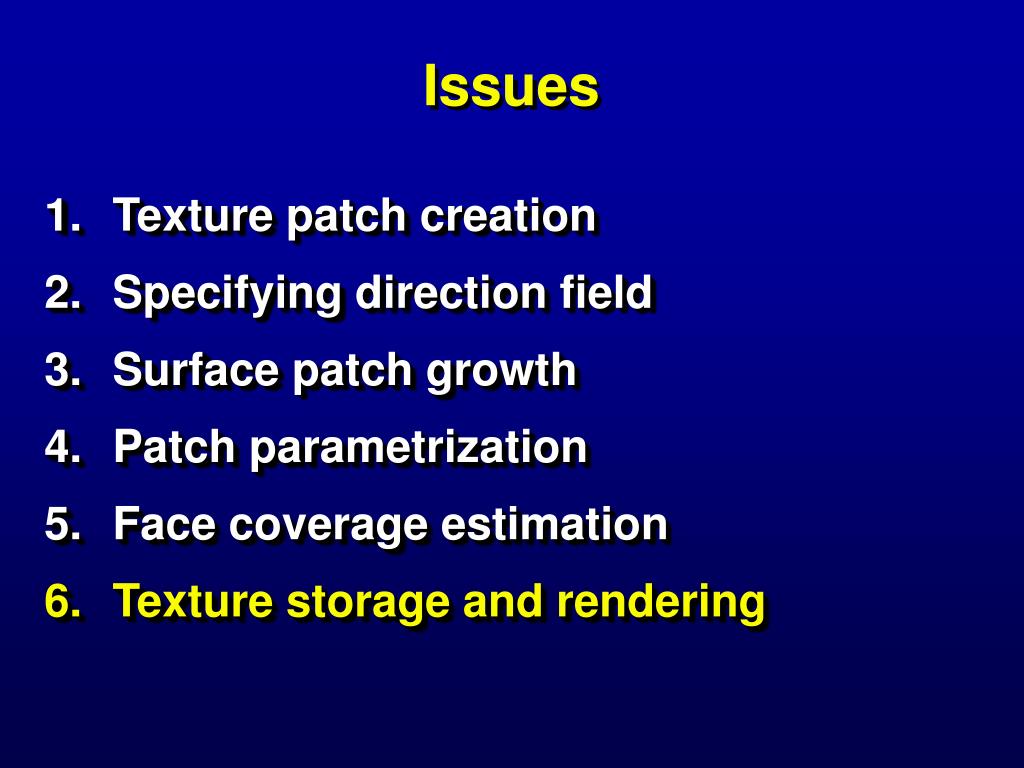 Issues

1. Texture patch creation
2. Specifying direction field
3. Surface patch growth
4. Patch parametrization
5. Face coverage estimation
6. Texture storage and rendering